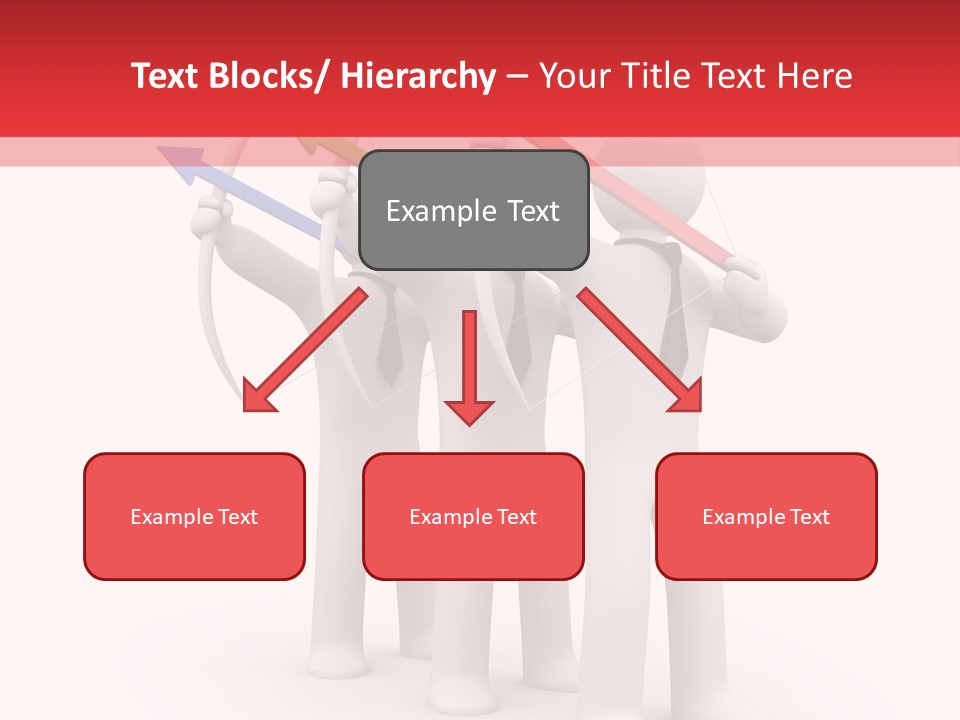 Text Blocks/ Hierarchy – Your Title Text Here

Example Text

Example Text

Example Text

Example Text